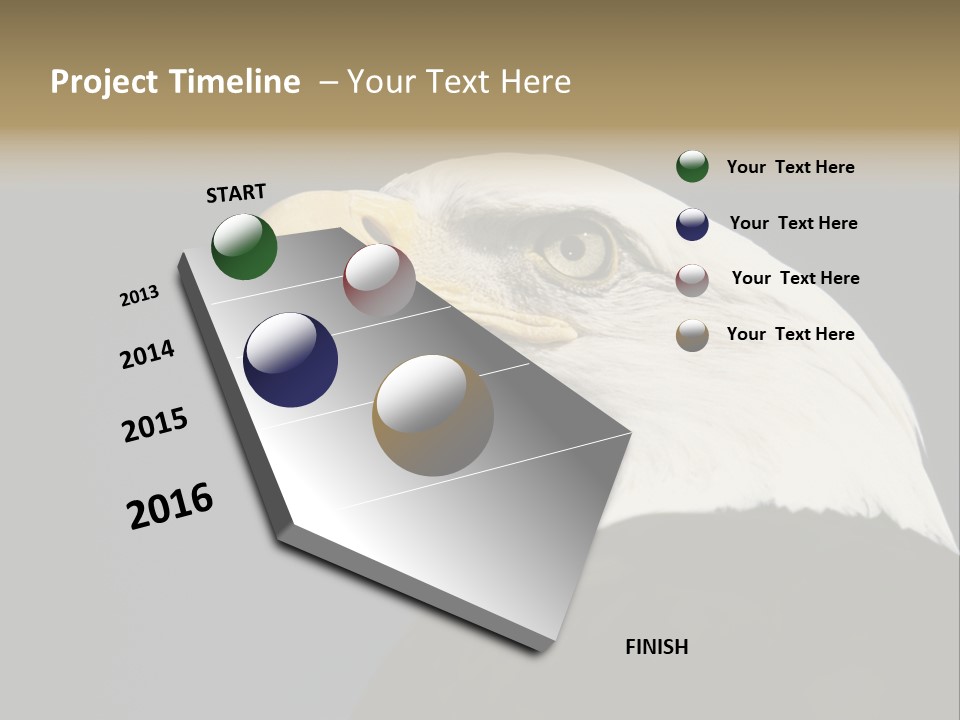 Project Timeline – Your Text Here

START

2013

2014

2015

2016

FINISH

Your Text Here

Your Text Here

Your Text Here

Your Text Here